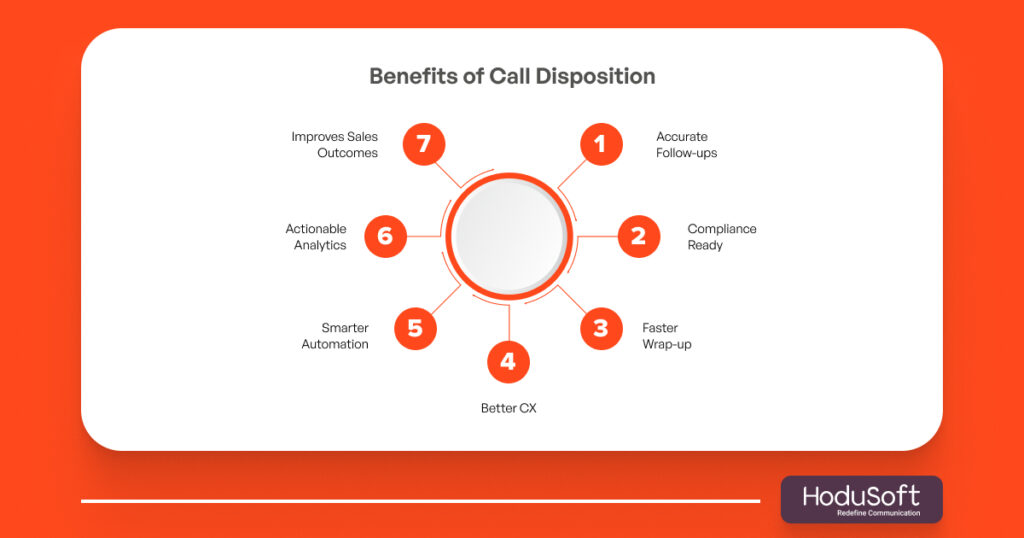 Benefits of Call Disposition

1 Accurate Follow-ups

2 Compliance Ready

3 Faster Wrap-up

4 Better CX

5 Smarter Automation

6 Actionable Analytics

7 Improves Sales Outcomes

HoduSoft
Redefine Communication